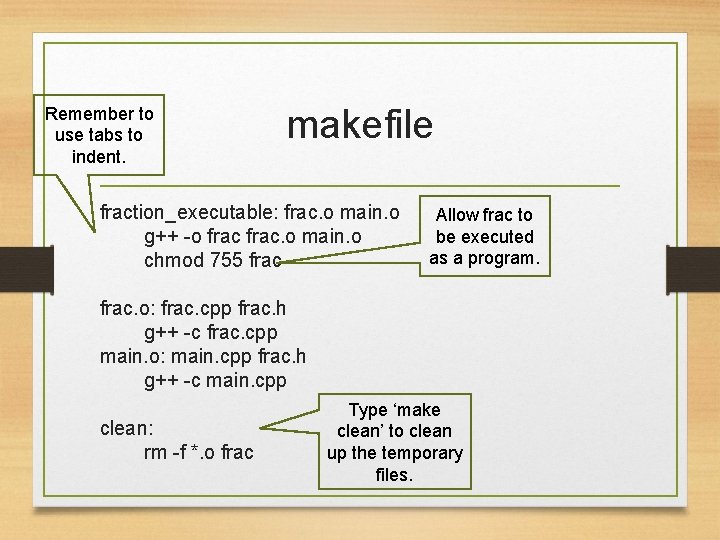 Remember to use tabs to indent.

makefile

fraction_executable: frac.o main.o
	g++ -o frac frac.o main.o
	chmod 755 frac

Allow frac to be executed as a program.

frac.o: frac.cpp frac.h
	g++ -c frac.cpp
main.o: main.cpp frac.h
	g++ -c main.cpp

clean:
	rm -f *.o frac

Type ‘make clean’ to clean up the temporary files.